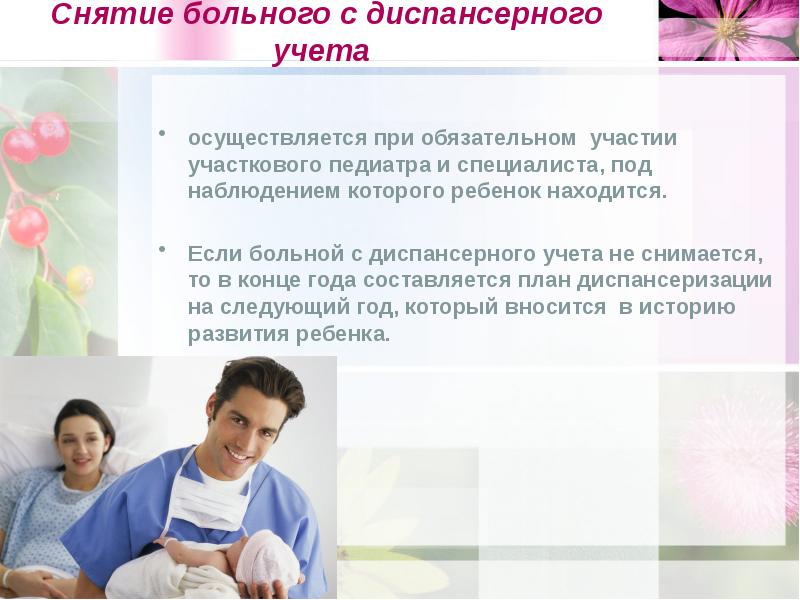 Снятие больного с диспансерного учета

• осуществляется при обязательном участии участкового педиатра и специалиста, под наблюдением которого ребенок находится.

• Если больной с диспансерного учета не снимается, то в конце года составляется план диспансеризации на следующий год, который вносится в историю развития ребенка.